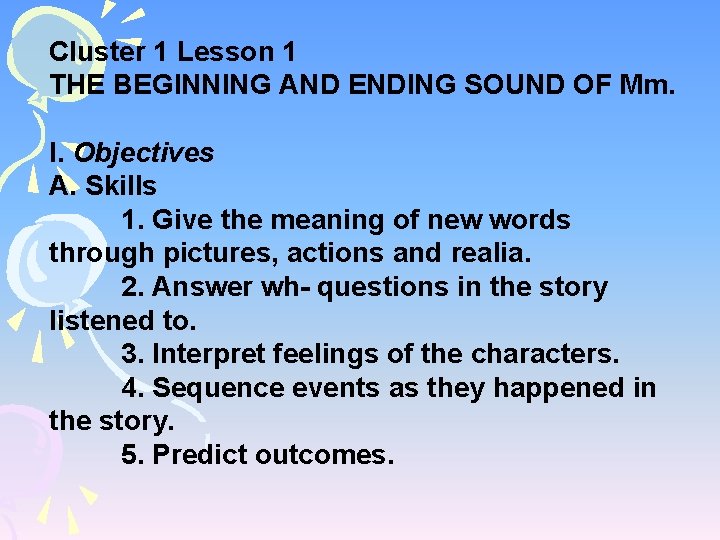 Cluster 1 Lesson 1
THE BEGINNING AND ENDING SOUND OF Mm.

I. Objectives
A. Skills
1. Give the meaning of new words through pictures, actions and realia.
2. Answer wh- questions in the story listened to.
3. Interpret feelings of the characters.
4. Sequence events as they happened in the story.
5. Predict outcomes.